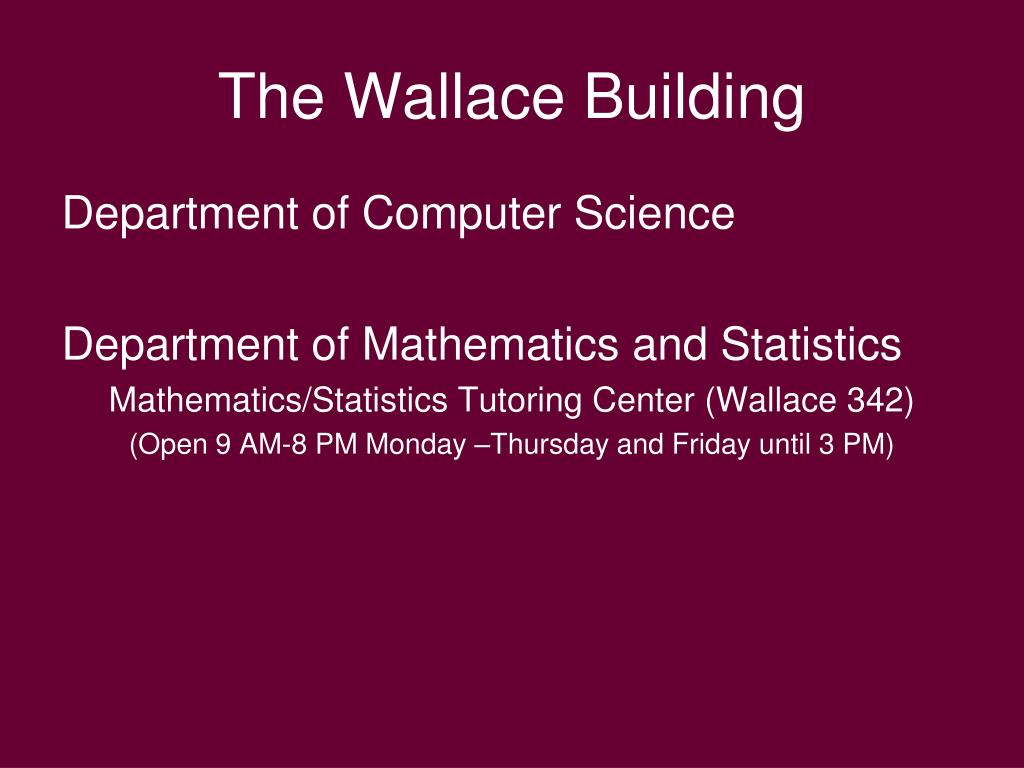 The Wallace Building

Department of Computer Science

Department of Mathematics and Statistics

Mathematics/Statistics Tutoring Center (Wallace 342)

(Open 9 AM-8 PM Monday –Thursday and Friday until 3 PM)